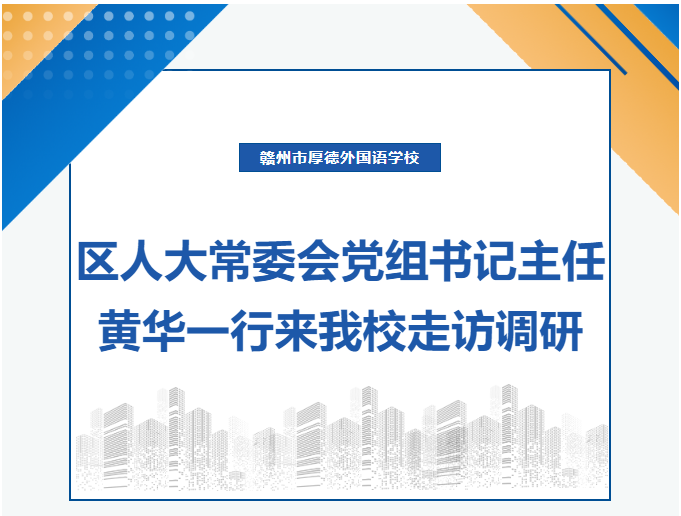 赣州市厚德外国语学校

区人大常委会党组书记主任
黄华一行来我校走访调研